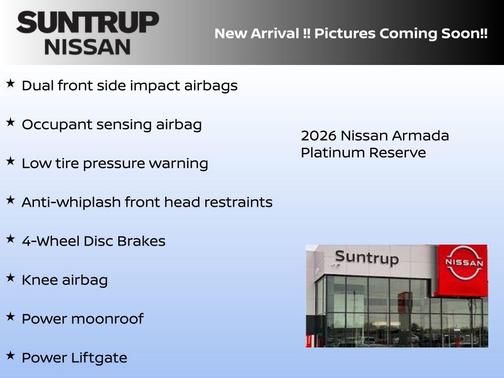 SUNTRUP
NISSAN

New Arrival !! Pictures Coming Soon!!

★ Dual front side impact airbags

★ Occupant sensing airbag

★ Low tire pressure warning

★ Anti-whiplash front head restraints

★ 4-Wheel Disc Brakes

★ Knee airbag

★ Power moonroof

★ Power Liftgate

2026 Nissan Armada Platinum Reserve

Suntrup

NISSAN